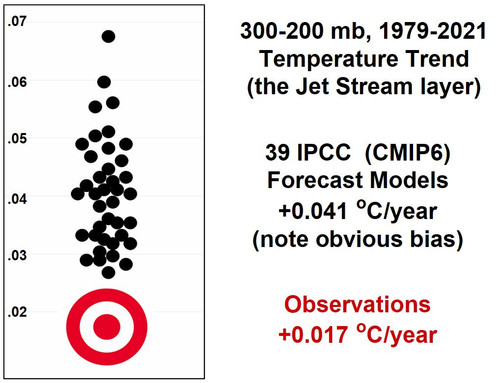 .07
.06
.05
.04
.03
.02

300-200 mb, 1979-2021
Temperature Trend
(the Jet Stream layer)

39 IPCC (CMIP6)
Forecast Models
+0.041 $^{o}$C/year
(note obvious bias)

Observations
+0.017 $^{o}$C/year